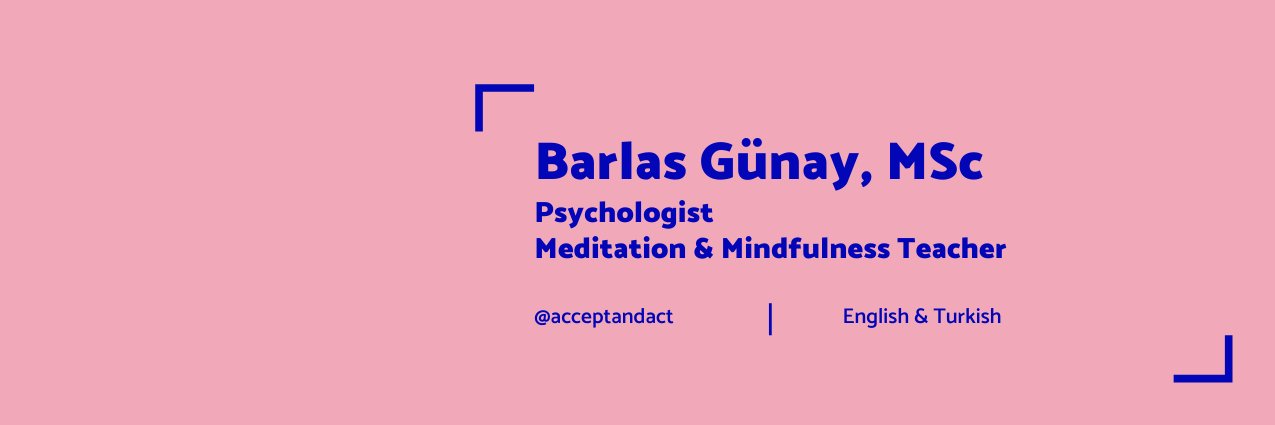 Barlas Günay, MSc
Psychologist
Meditation & Mindfulness Teacher

@acceptandact

English & Turkish